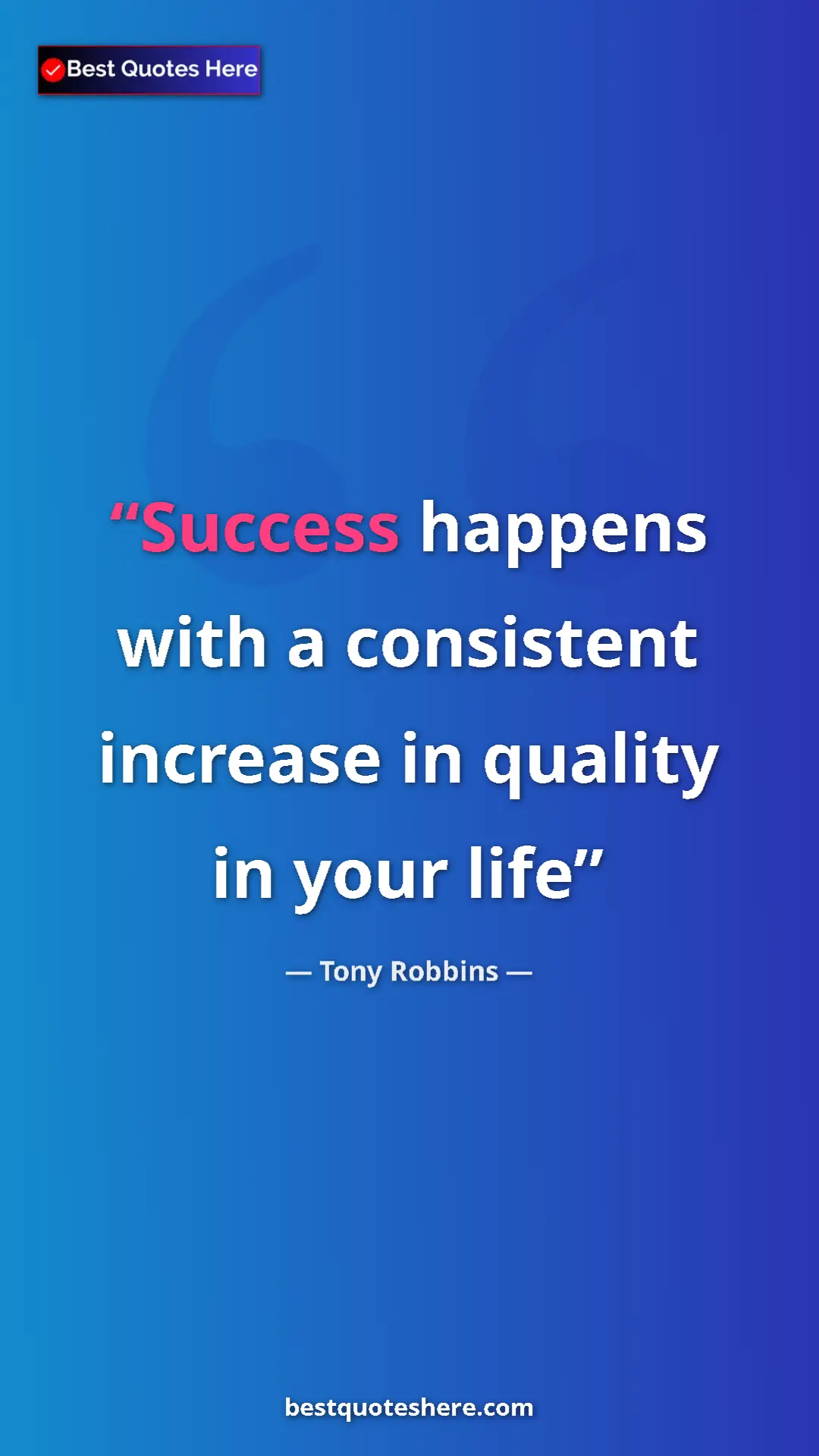 Best Quotes Here

“Success happens with a consistent increase in quality in your life”

— Tony Robbins —

bestquoteshere.com